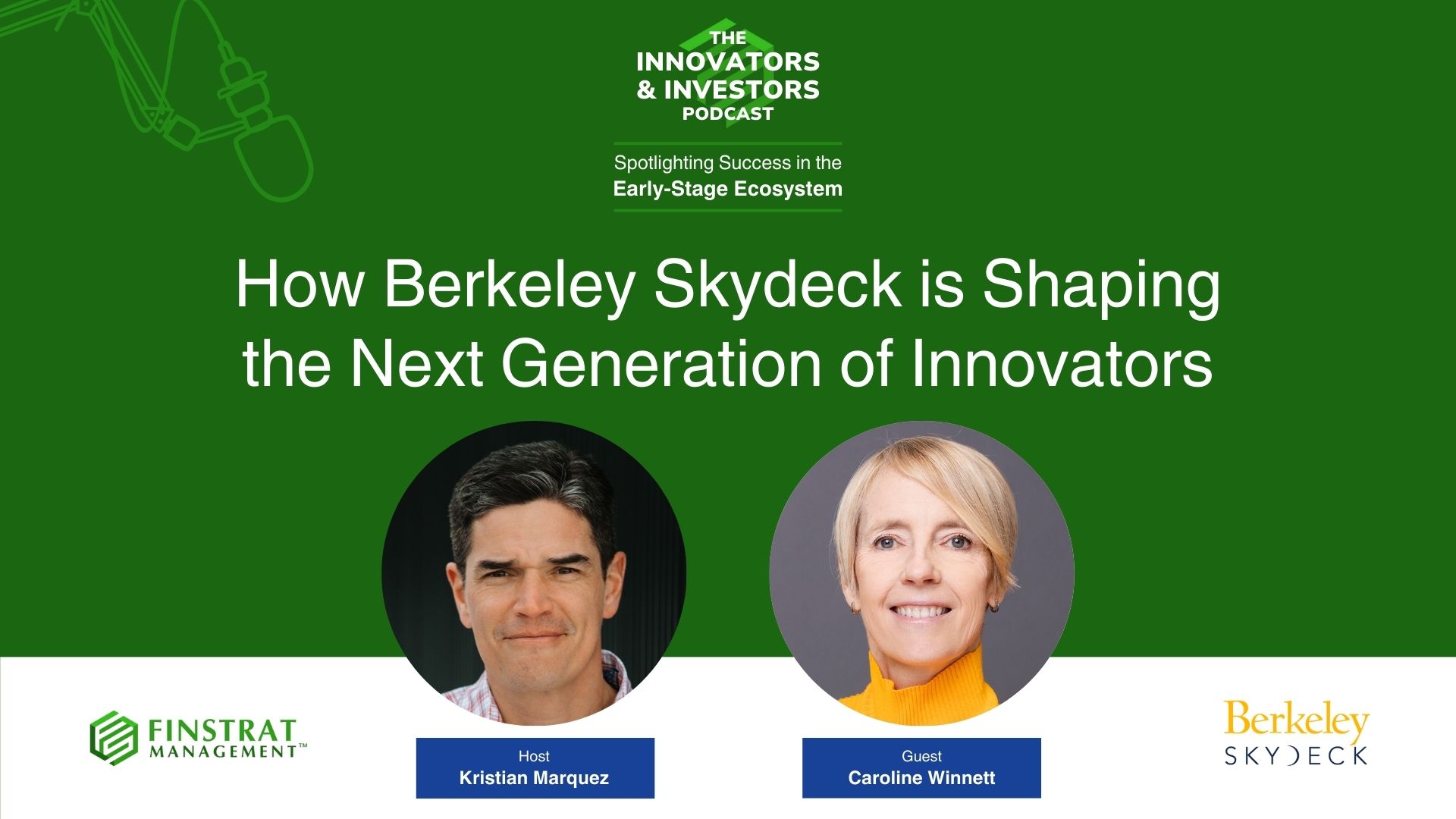 THE INNOVATORS & INVESTORS PODCAST

Spotlighting Success in the Early-Stage Ecosystem

How Berkeley Skydeck is Shaping the Next Generation of Innovators

FINSTRAT MANAGEMENT™

Host
Kristian Marquez

Guest
Caroline Winnett

Berkeley
SKYDECK